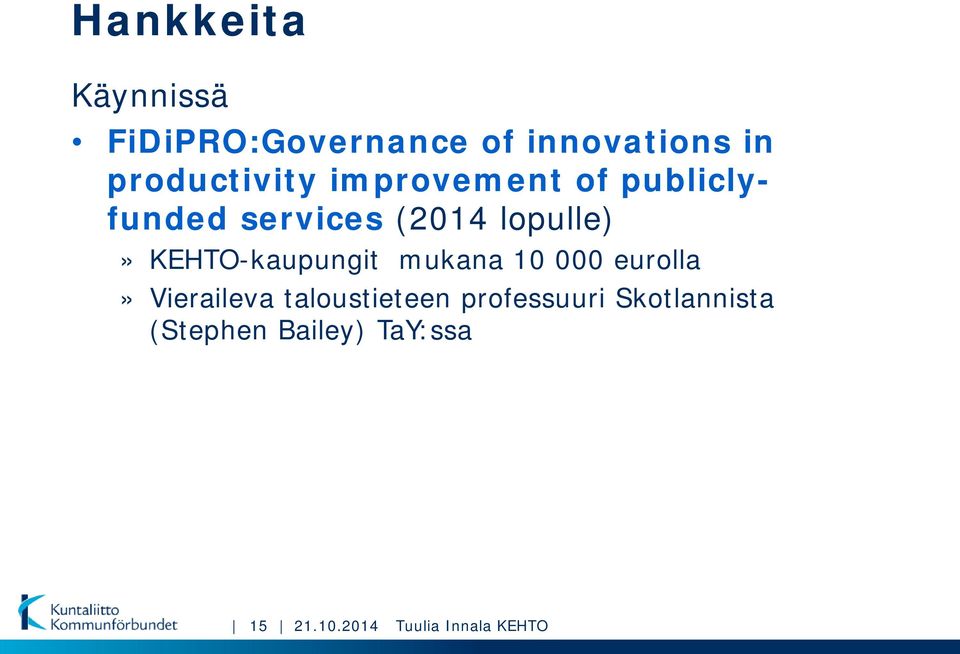 Hankkeita

Käynnissä

• FiDiPRO:Governance of innovations in productivity improvement of publicly-funded services (2014 lopulle)

» KEHTO-kaupungit mukana 10 000 eurolla

» Vieraileva taloustieteen professuuri Skotlannista (Stephen Bailey) TaY:ssa

Kuntaliitto Kommunförbundet | 15 | 21.10.2014 Tuulia Innala KEHTO